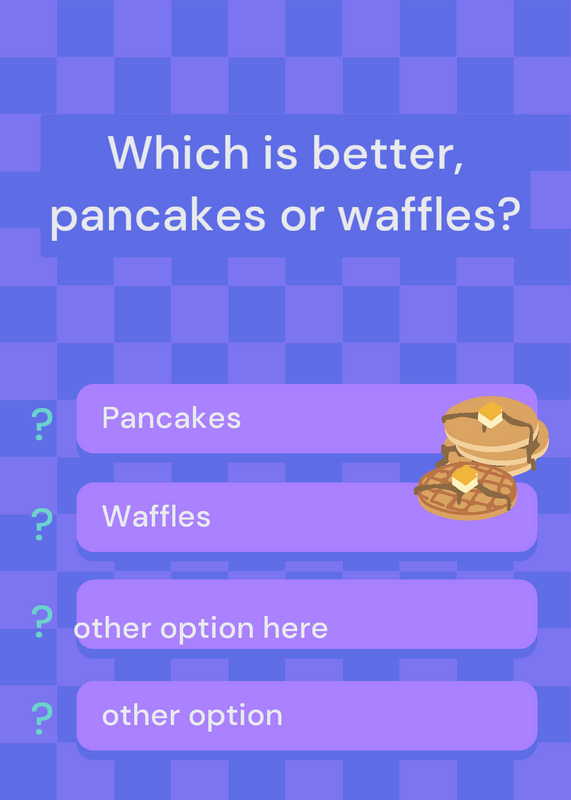 Which is better, pancakes or waffles?

? Pancakes

? Waffles

? other option here

? other option